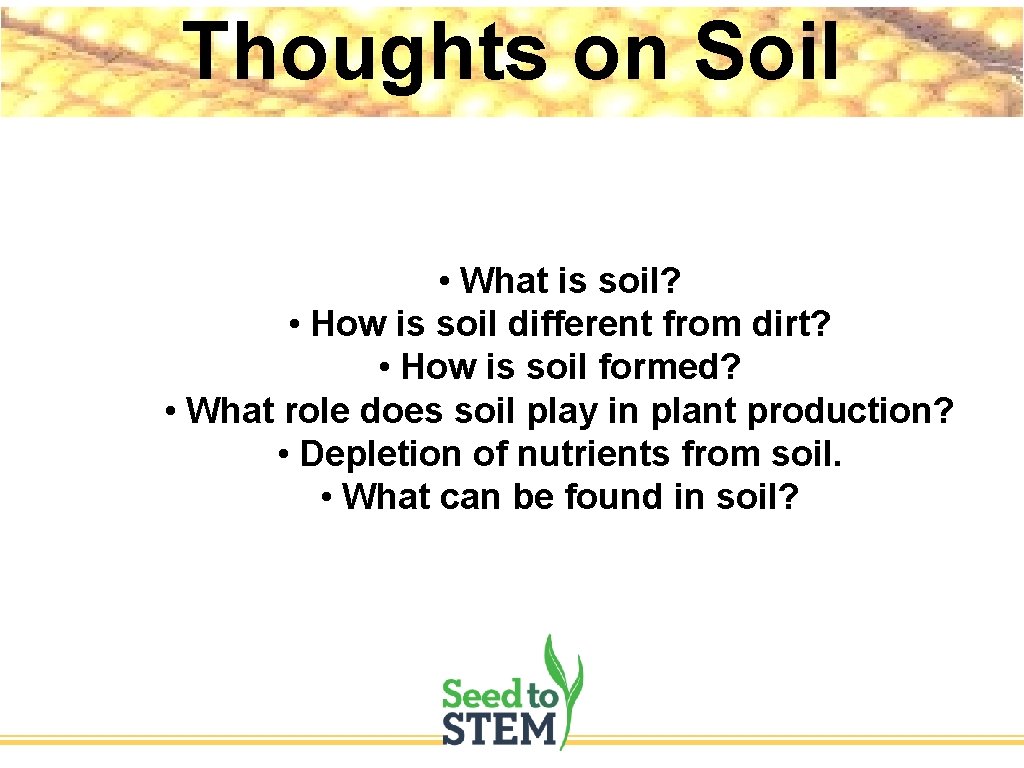 Thoughts on Soil

• What is soil?
• How is soil different from dirt?
• How is soil formed?
• What role does soil play in plant production?
• Depletion of nutrients from soil.
• What can be found in soil?

Seed to STEM